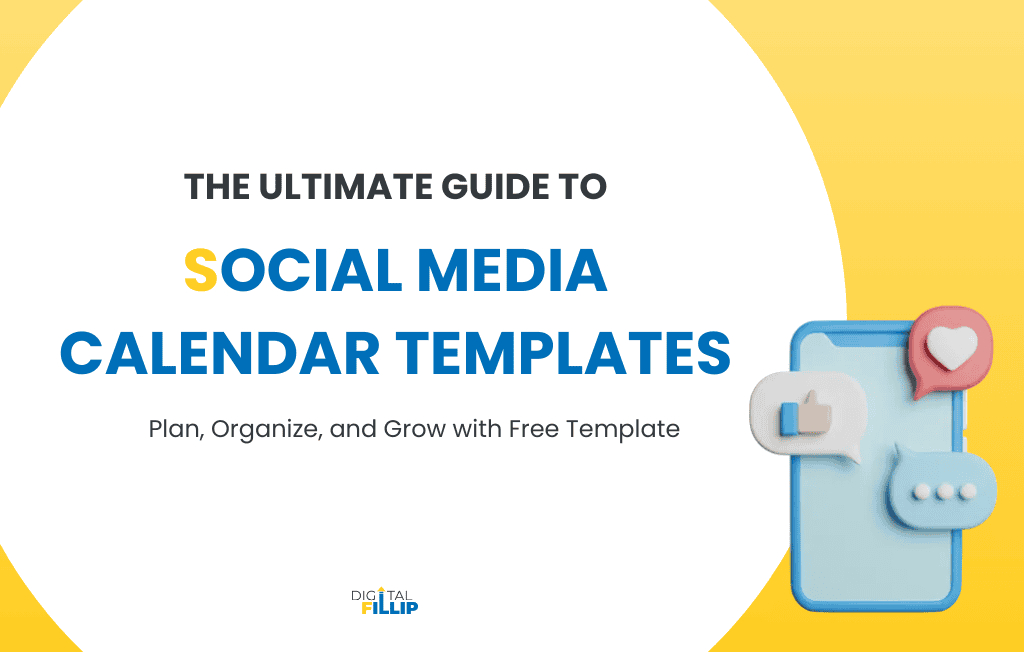 THE ULTIMATE GUIDE TO

SOCIAL MEDIA CALENDAR TEMPLATES

Plan, Organize, and Grow with Free Template

DIGITAL FILLIP